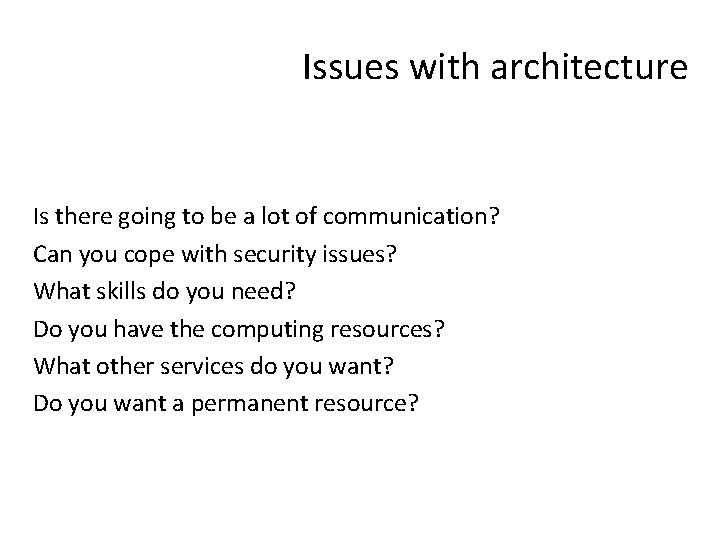 Issues with architecture

Is there going to be a lot of communication?
Can you cope with security issues?
What skills do you need?
Do you have the computing resources?
What other services do you want?
Do you want a permanent resource?